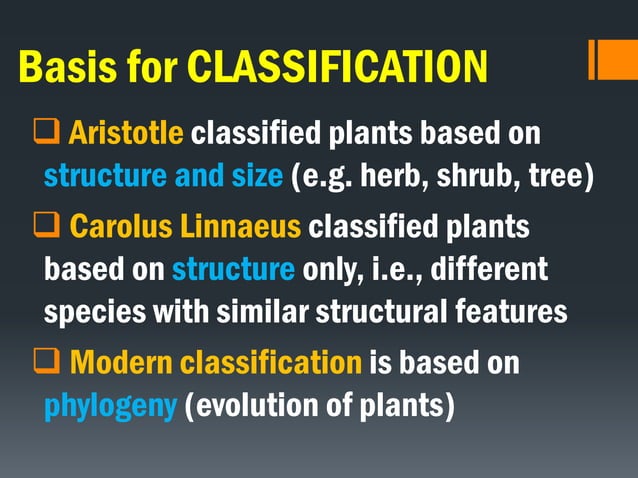 Basis for CLASSIFICATION

❑ Aristotle classified plants based on structure and size (e.g. herb, shrub, tree)

❑ Carolus Linnaeus classified plants based on structure only, i.e., different species with similar structural features

❑ Modern classification is based on phylogeny (evolution of plants)